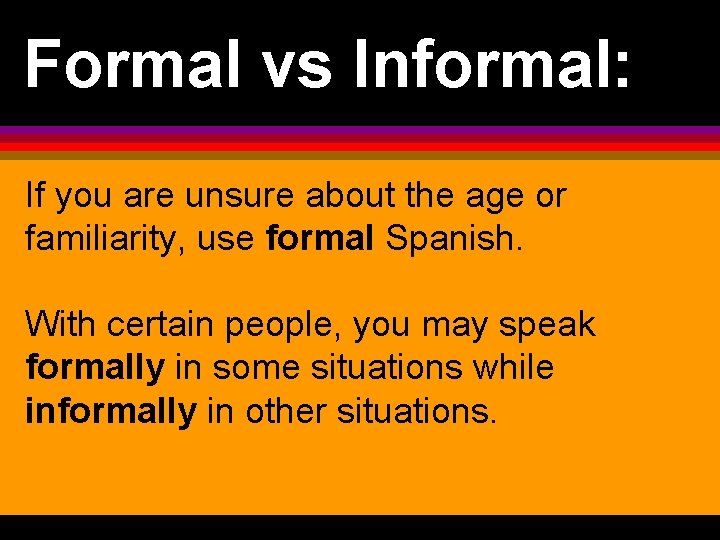 Formal vs Informal:

If you are unsure about the age or familiarity, use formal Spanish.

With certain people, you may speak formally in some situations while informally in other situations.